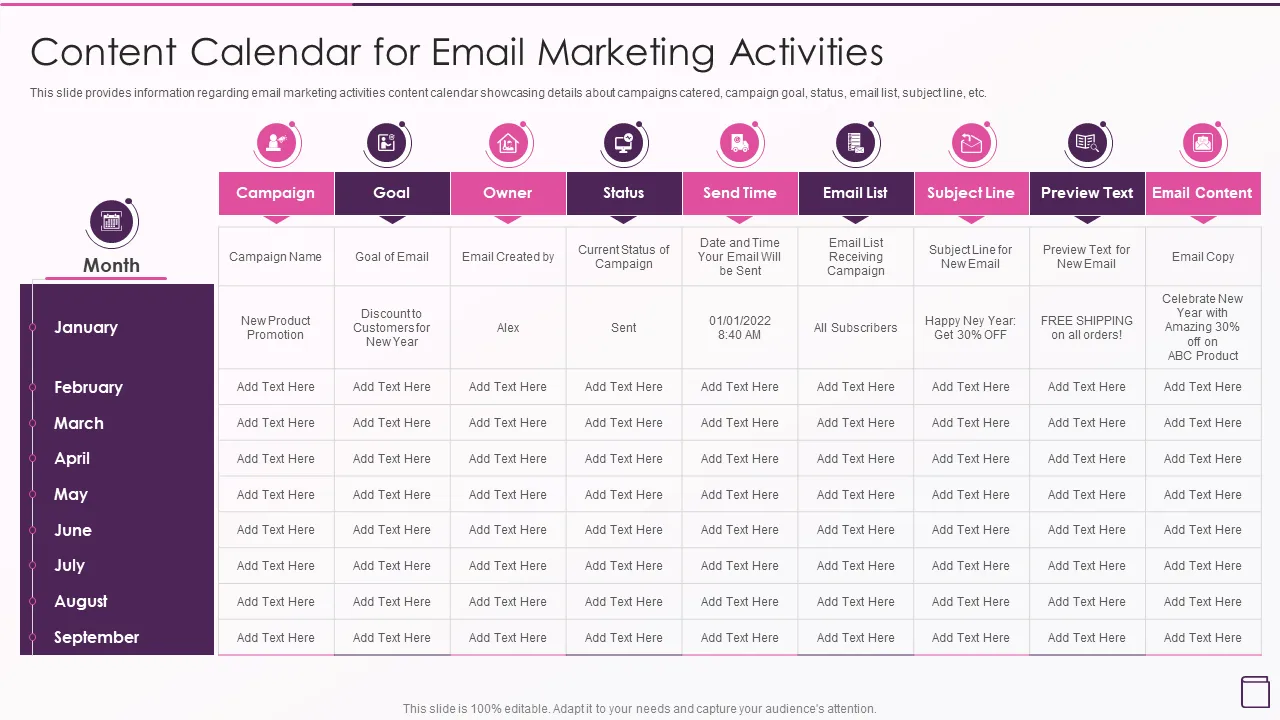 Content Calendar for Email Marketing Activities

This slide provides information regarding email marketing activities content calendar showcasing details about campaigns catered, campaign goal, status, email list, subject line, etc.

| Month | Campaign | Goal | Owner | Status | Send Time | Email List | Subject Line | Preview Text | Email Content |
|---|---|---|---|---|---|---|---|---|---|
| | Campaign Name | Goal of Email | Email Created by | Current Status of Campaign | Date and Time Your Email Will be Sent | Email List Receiving Campaign | Subject Line for New Email | Preview Text for New Email | Email Copy |
| January | New Product Promotion | Discount to Customers for New Year | Alex | Sent | 01/01/2022 8:40 AM | All Subscribers | Happy Ney Year: Get 30% OFF | FREE SHIPPING on all orders! | Celebrate New Year with Amazing 30% off on ABC Product |
| February | Add Text Here | Add Text Here | Add Text Here | Add Text Here | Add Text Here | Add Text Here | Add Text Here | Add Text Here | Add Text Here |
| March | Add Text Here | Add Text Here | Add Text Here | Add Text Here | Add Text Here | Add Text Here | Add Text Here | Add Text Here | Add Text Here |
| April | Add Text Here | Add Text Here | Add Text Here | Add Text Here | Add Text Here | Add Text Here | Add Text Here | Add Text Here | Add Text Here |
| May | Add Text Here | Add Text Here | Add Text Here | Add Text Here | Add Text Here | Add Text Here | Add Text Here | Add Text Here | Add Text Here |
| June | Add Text Here | Add Text Here | Add Text Here | Add Text Here | Add Text Here | Add Text Here | Add Text Here | Add Text Here | Add Text Here |
| July | Add Text Here | Add Text Here | Add Text Here | Add Text Here | Add Text Here | Add Text Here | Add Text Here | Add Text Here | Add Text Here |
| August | Add Text Here | Add Text Here | Add Text Here | Add Text Here | Add Text Here | Add Text Here | Add Text Here | Add Text Here | Add Text Here |
| September | Add Text Here | Add Text Here | Add Text Here | Add Text Here | Add Text Here | Add Text Here | Add Text Here | Add Text Here | Add Text Here |

This slide is 100% editable. Adapt it to your needs and capture your audience's attention.